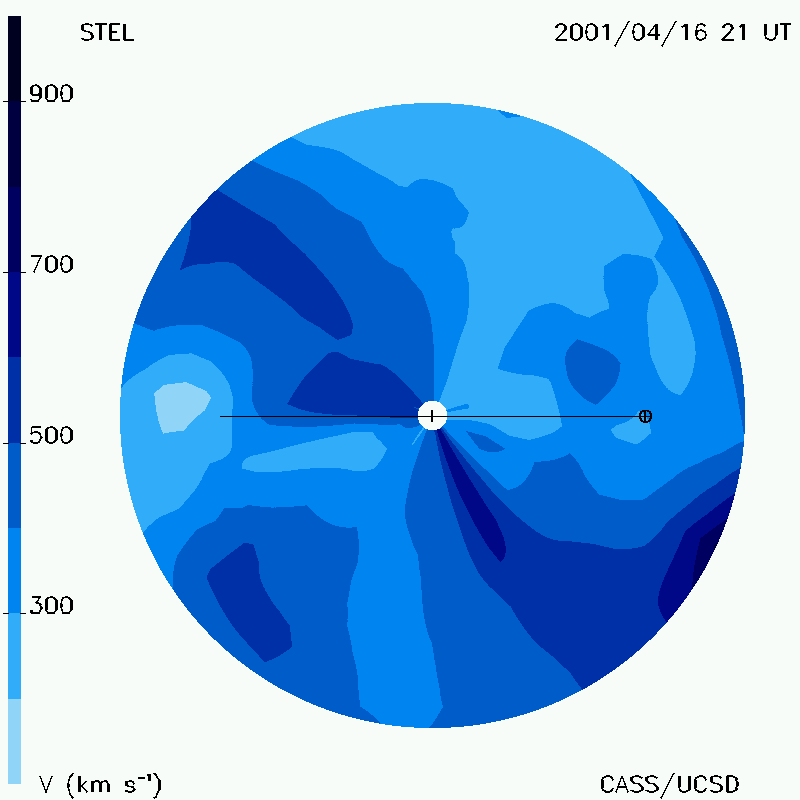 STEL

2001/04/16 21 UT

900

700

500

300

V (km s$^{-1}$)

CASS/UCSD